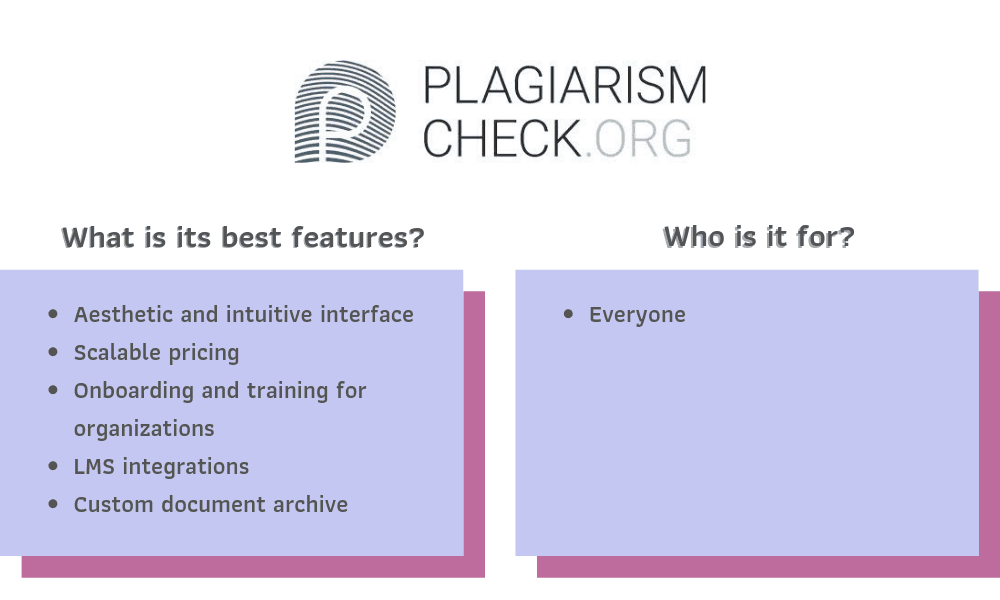 PLAGIARISM CHECK.ORG

What is its best features?

- Aesthetic and intuitive interface
- Scalable pricing
- Onboarding and training for organizations
- LMS integrations
- Custom document archive

Who is it for?

- Everyone